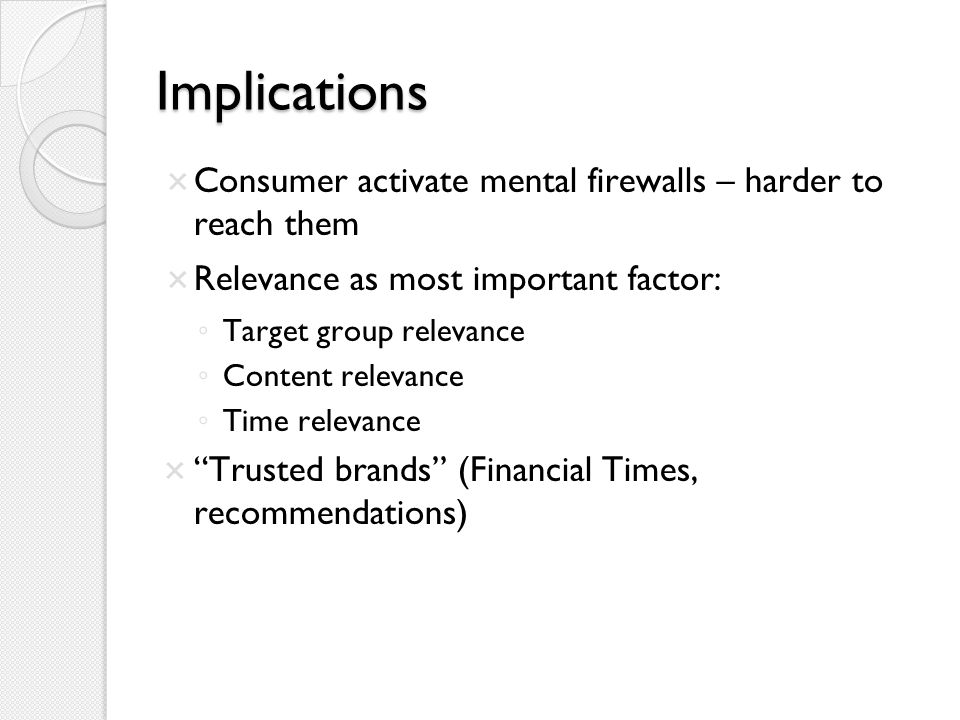 Implications

× Consumer activate mental firewalls – harder to reach them

× Relevance as most important factor:

◦ Target group relevance
◦ Content relevance
◦ Time relevance

× “Trusted brands” (Financial Times, recommendations)